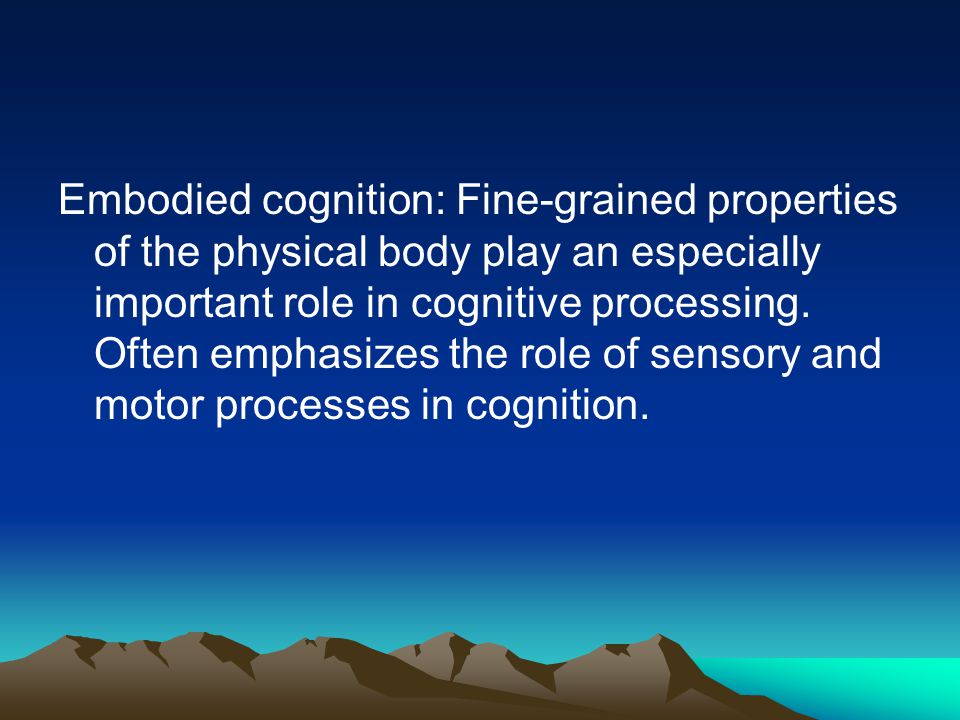 Embodied cognition: Fine-grained properties of the physical body play an especially important role in cognitive processing. Often emphasizes the role of sensory and motor processes in cognition.